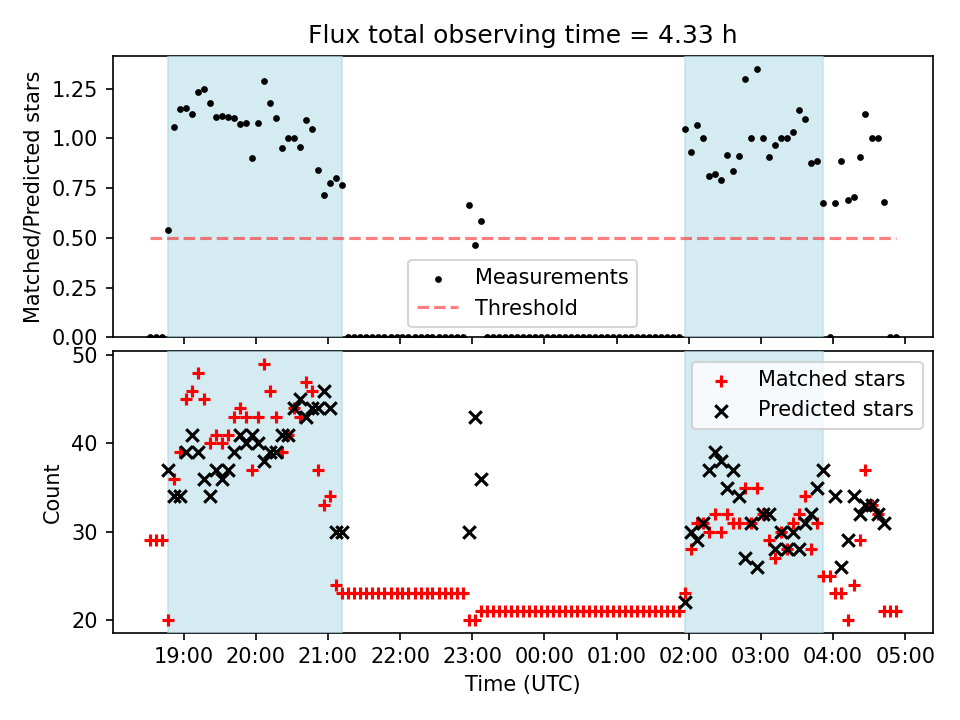 Flux total observing time = 4.33 h

Matched/Predicted stars

1.25
1.00
0.75
0.50
0.25
0.00

Measurements
Threshold

Count

50
40
30
20

Matched stars
Predicted stars

19:00 20:00 21:00 22:00 23:00 00:00 01:00 02:00 03:00 04:00 05:00

Time (UTC)